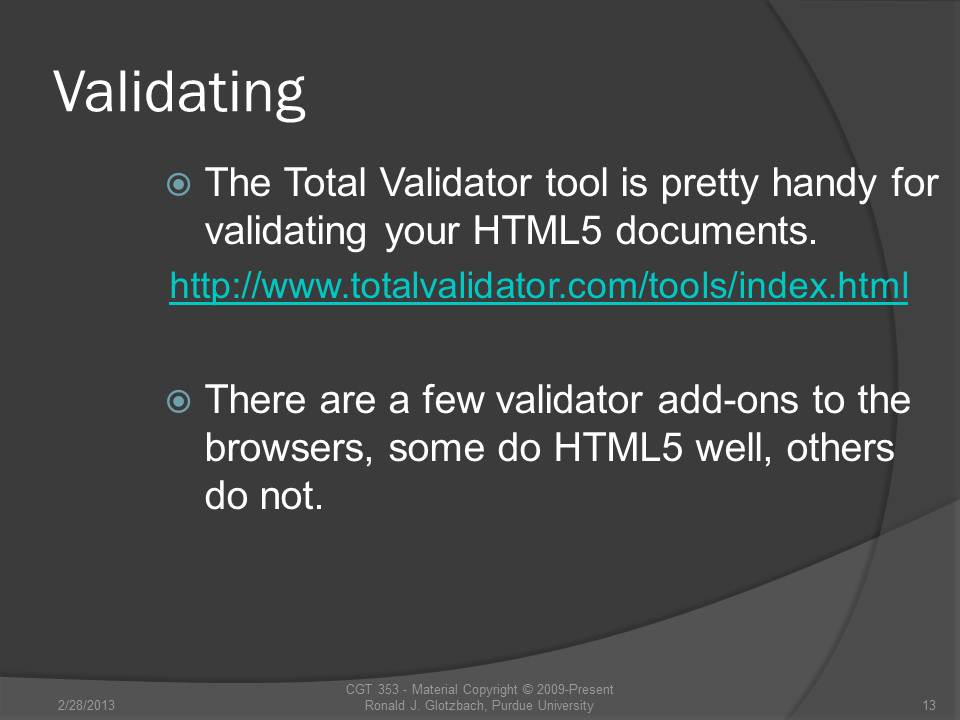 Validating

The Total Validator tool is pretty handy for validating your HTML5 documents.

http://www.totalvalidator.com/tools/index.html

There are a few validator add-ons to the browsers, some do HTML5 well, others do not.

2/28/2013

CGT 353 - Material Copyright © 2009-Present
Ronald J. Glotzbach, Purdue University

13